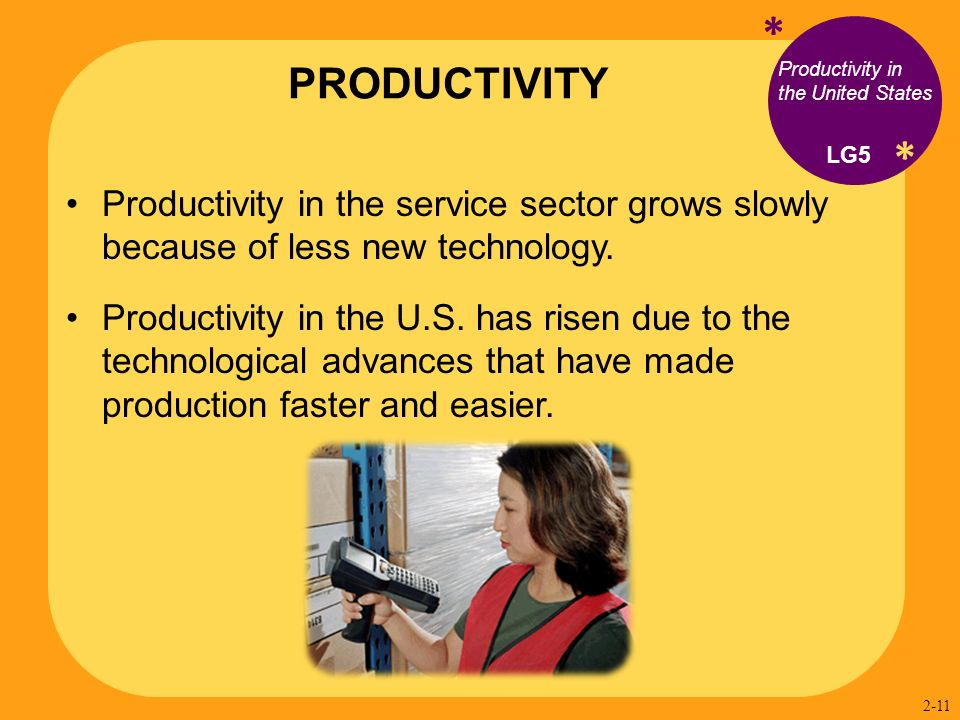 PRODUCTIVITY

*
Productivity in the United States
LG5 *

• Productivity in the service sector grows slowly because of less new technology.

• Productivity in the U.S. has risen due to the technological advances that have made production faster and easier.

2-11